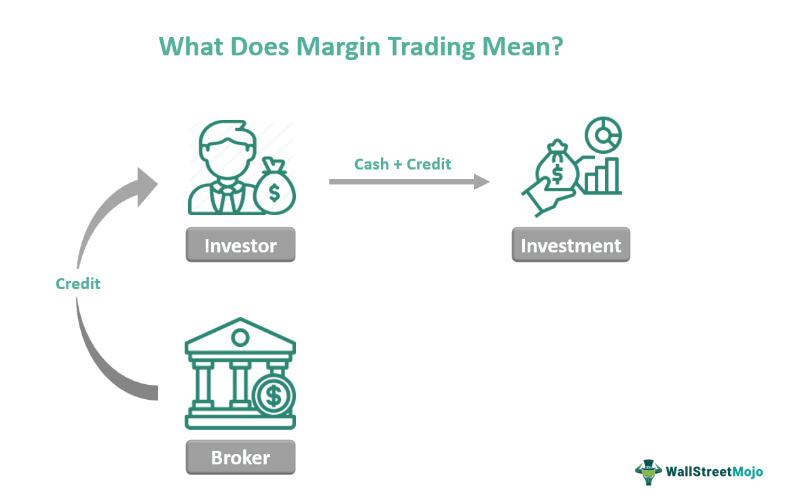 What Does Margin Trading Mean?

Cash + Credit

Investor

Investment

Credit

Broker

WallStreetMojo